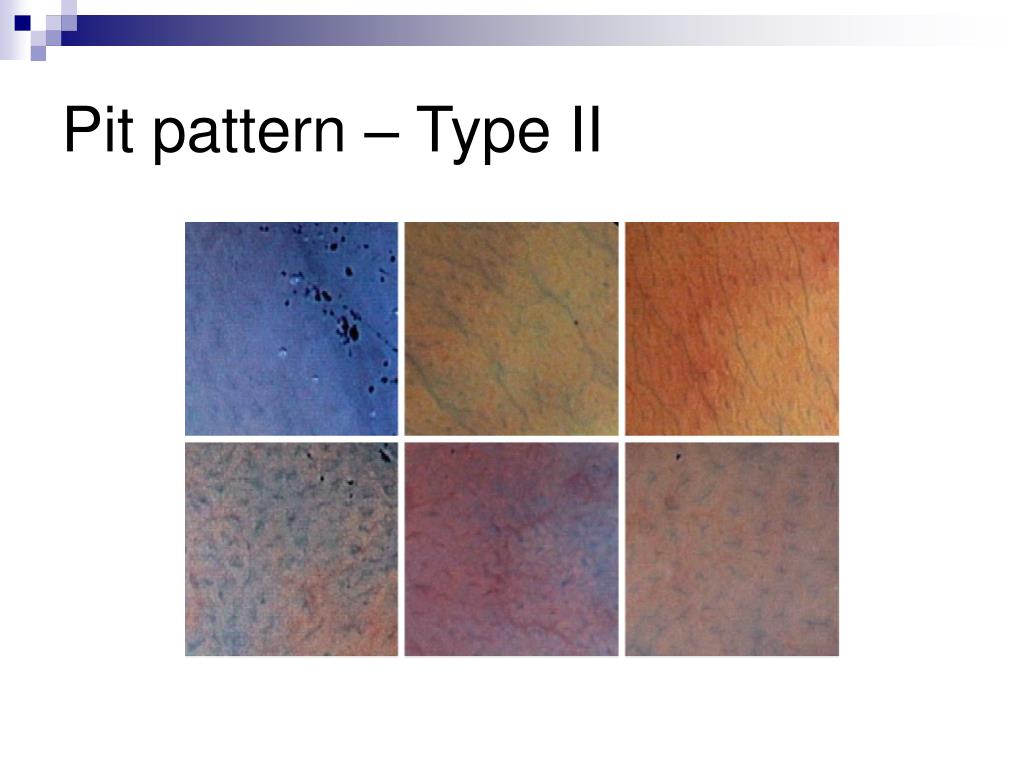 Pit pattern – Type II